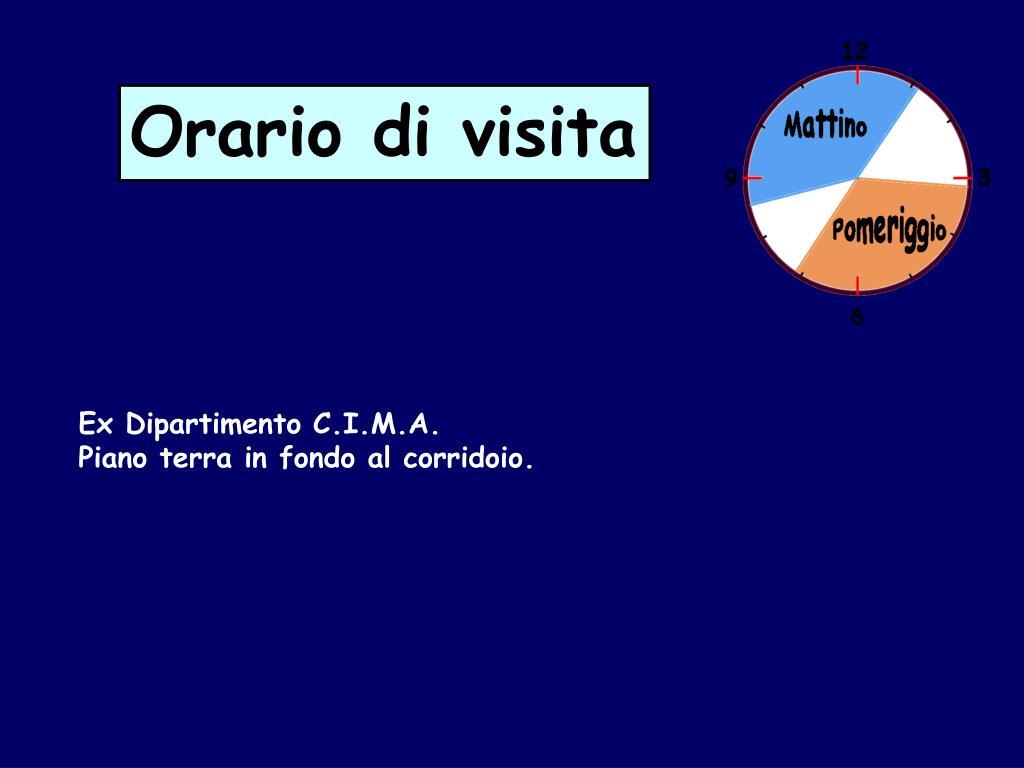 Orario di visita

12
Mattino
9
3
Pomeriggio
6

Ex Dipartimento C.I.M.A.
Piano terra in fondo al corridoio.